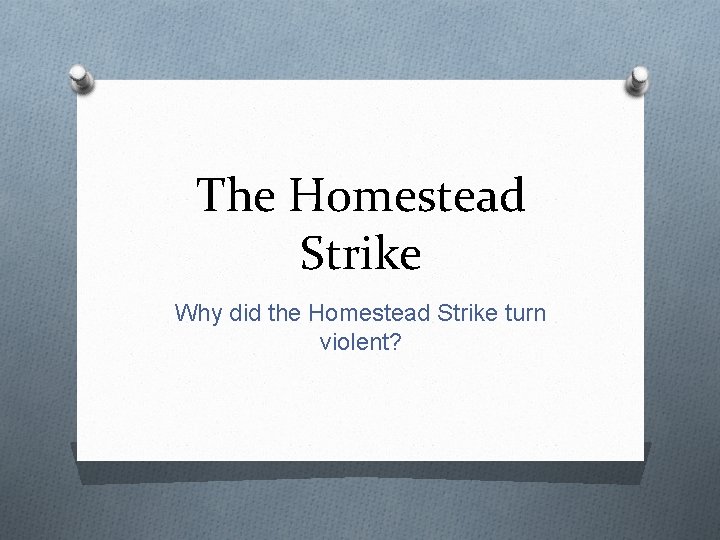 The Homestead Strike

Why did the Homestead Strike turn violent?